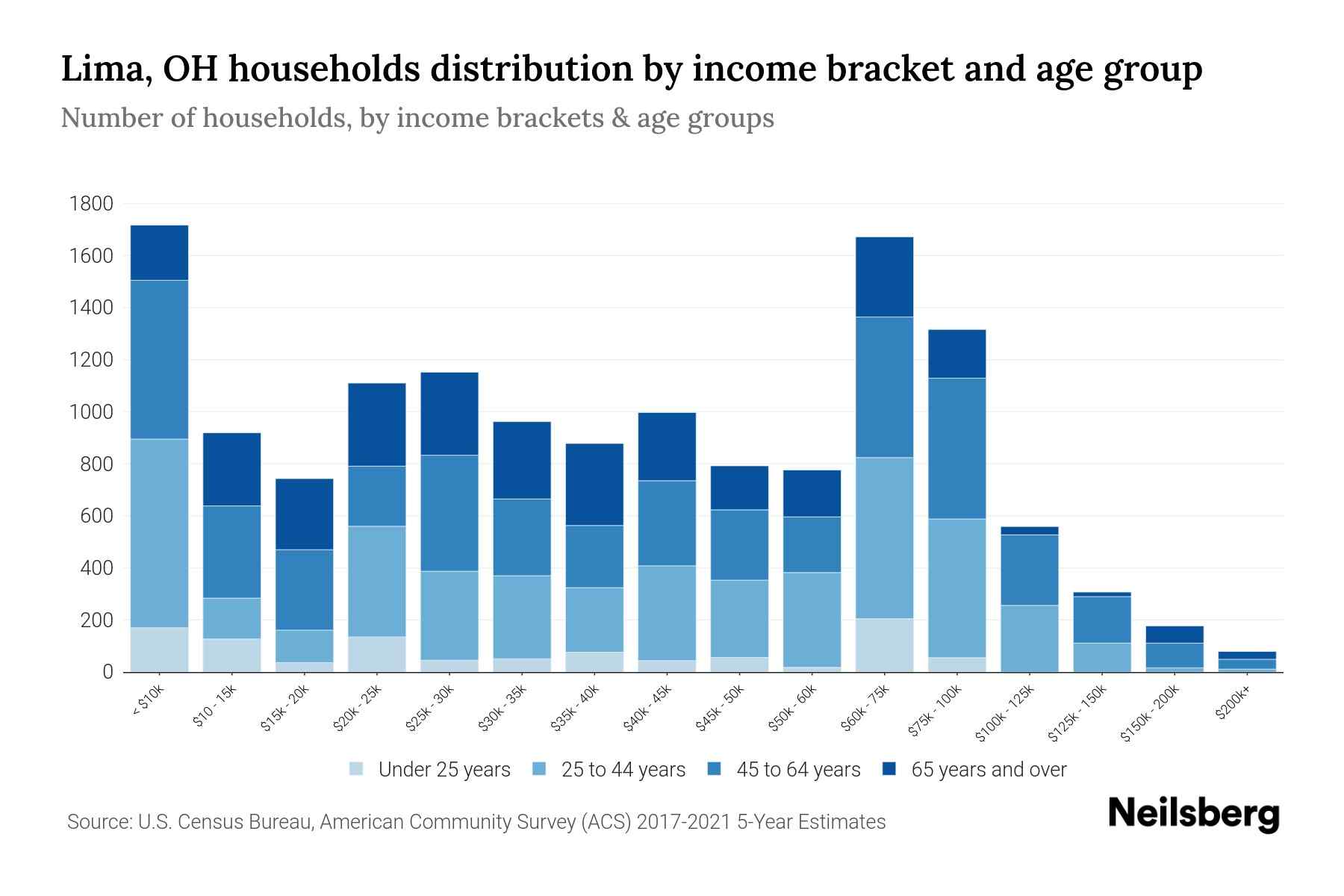 Lima, OH households distribution by income bracket and age group

Number of households, by income brackets & age groups

1800
1600
1400
1200
1000
800
600
400
200
0

< $10k
$10 - 15k
$15k - 20k
$20k - 25k
$25k - 30k
$30k - 35k
$35k - 40k
$40k - 45k
$45k - 50k
$50k - 60k
$60k - 75k
$75k - 100k
$100k - 125k
$125k - 150k
$150k - 200k
$200k+

Under 25 years
25 to 44 years
45 to 64 years
65 years and over

Source: U.S. Census Bureau, American Community Survey (ACS) 2017-2021 5-Year Estimates

Neilsberg